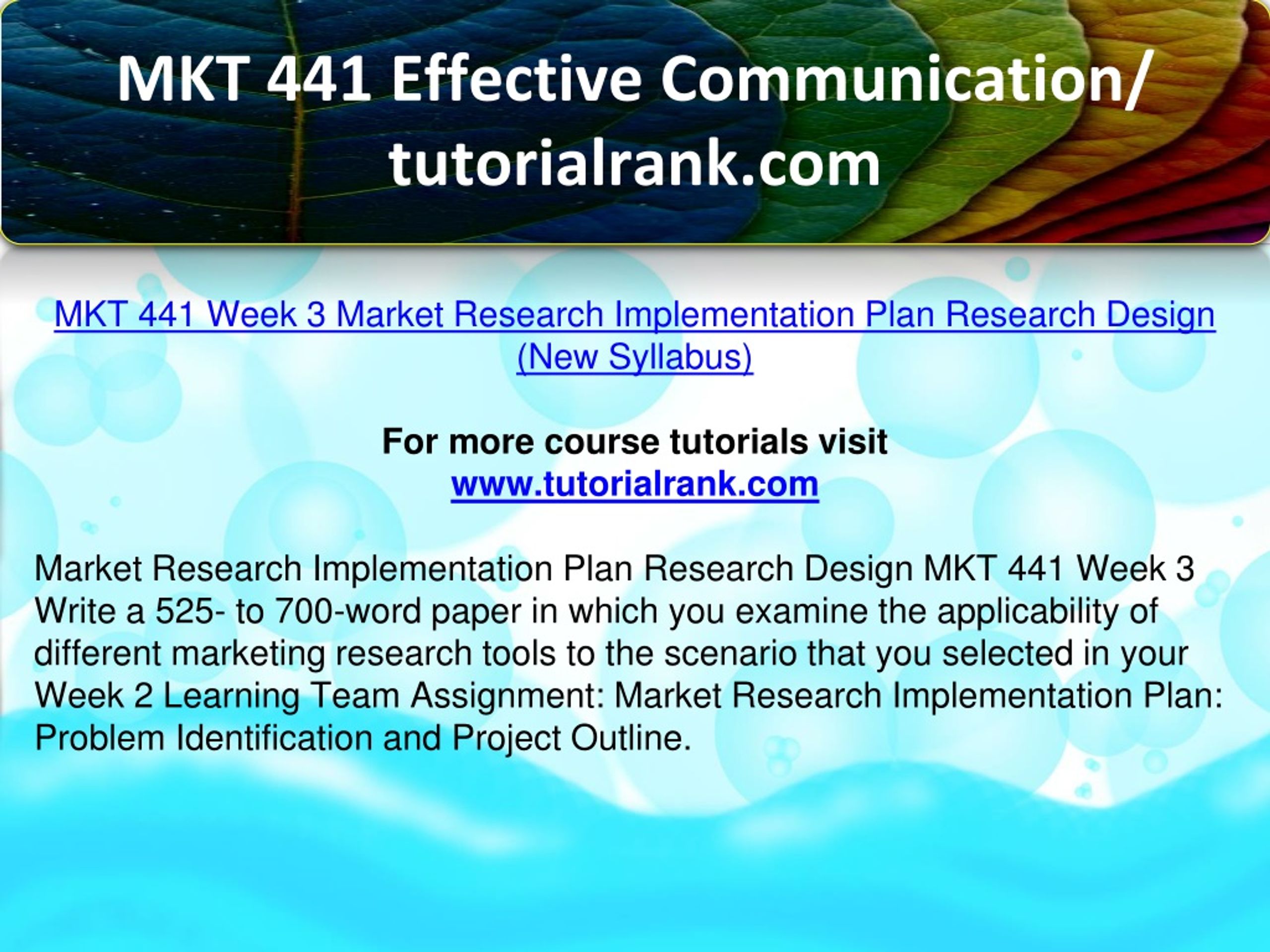 MKT 441 Effective Communication/ tutorialrank.com

MKT 441 Week 3 Market Research Implementation Plan Research Design (New Syllabus)

For more course tutorials visit
www.tutorialrank.com

Market Research Implementation Plan Research Design MKT 441 Week 3 Write a 525- to 700-word paper in which you examine the applicability of different marketing research tools to the scenario that you selected in your Week 2 Learning Team Assignment: Market Research Implementation Plan: Problem Identification and Project Outline.